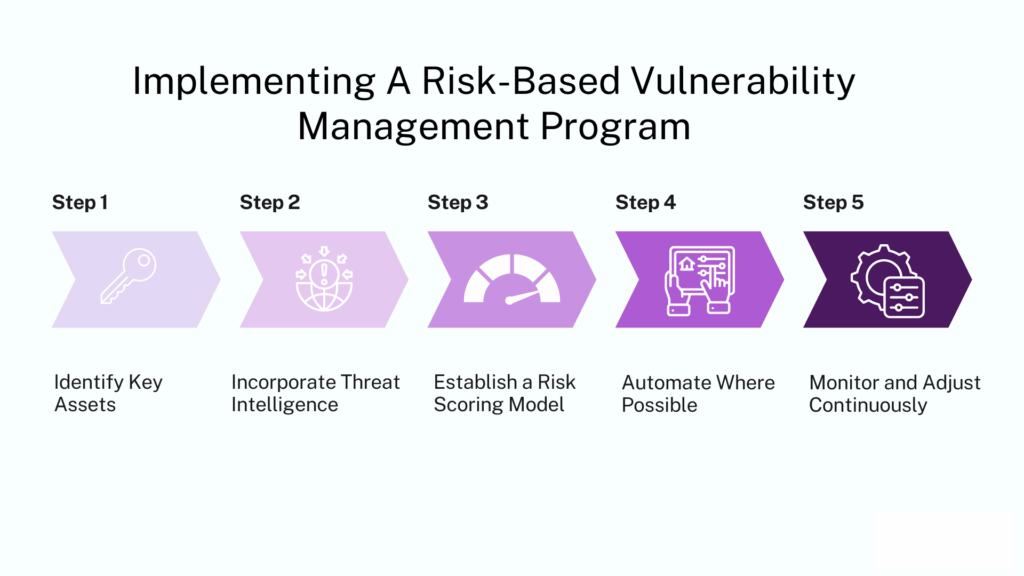 Implementing A Risk-Based Vulnerability Management Program

Step 1

Identify Key Assets

Step 2

Incorporate Threat Intelligence

Step 3

Establish a Risk Scoring Model

Step 4

Automate Where Possible

Step 5

Monitor and Adjust Continuously